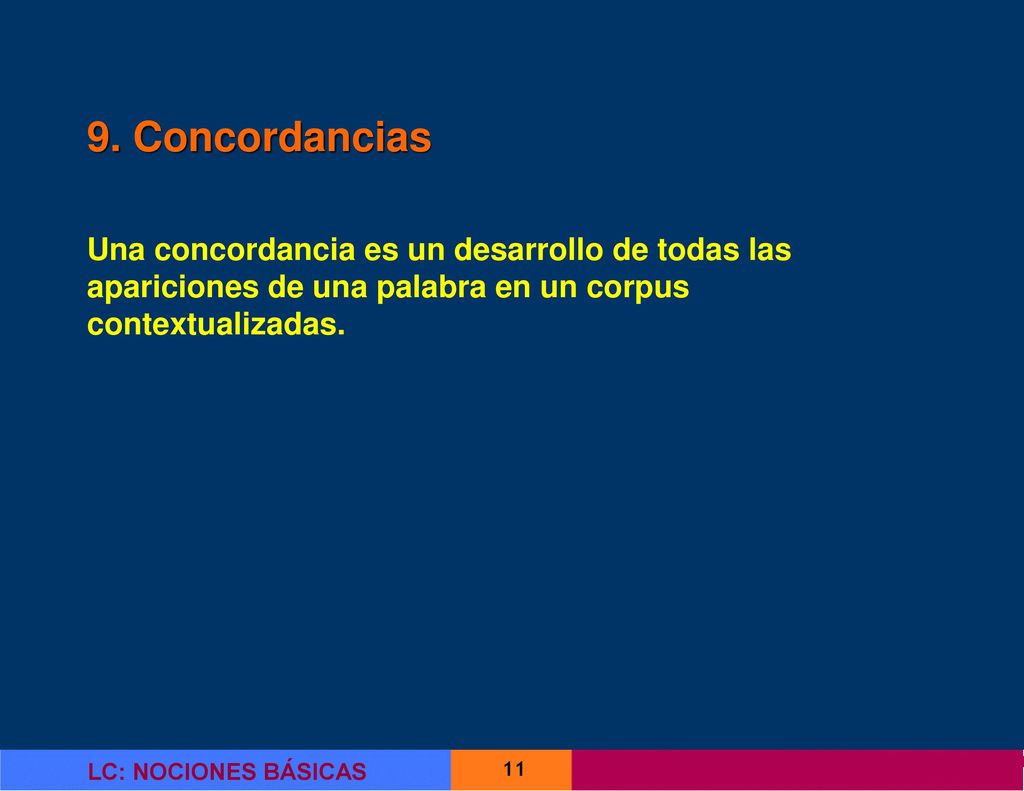 9. Concordancias

Una concordancia es un desarrollo de todas las apariciones de una palabra en un corpus contextualizadas.

LC: NOCIONES BÁSICAS

11